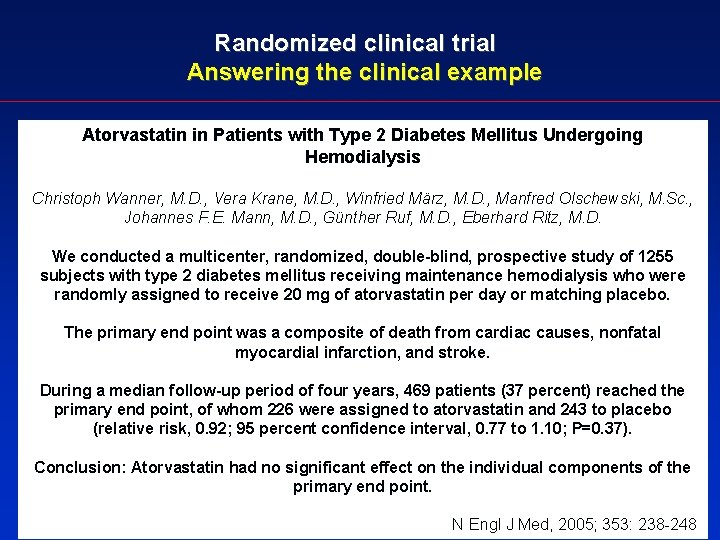 Randomized clinical trial
Answering the clinical example

Atorvastatin in Patients with Type 2 Diabetes Mellitus Undergoing Hemodialysis

Christoph Wanner, M.D., Vera Krane, M.D., Winfried März, M.D., Manfred Olschewski, M.Sc., Johannes F.E. Mann, M.D., Günther Ruf, M.D., Eberhard Ritz, M.D.

We conducted a multicenter, randomized, double-blind, prospective study of 1255 subjects with type 2 diabetes mellitus receiving maintenance hemodialysis who were randomly assigned to receive 20 mg of atorvastatin per day or matching placebo.

The primary end point was a composite of death from cardiac causes, nonfatal myocardial infarction, and stroke.

During a median follow-up period of four years, 469 patients (37 percent) reached the primary end point, of whom 226 were assigned to atorvastatin and 243 to placebo (relative risk, 0.92; 95 percent confidence interval, 0.77 to 1.10; P=0.37).

Conclusion: Atorvastatin had no significant effect on the individual components of the primary end point.

N Engl J Med, 2005; 353: 238-248